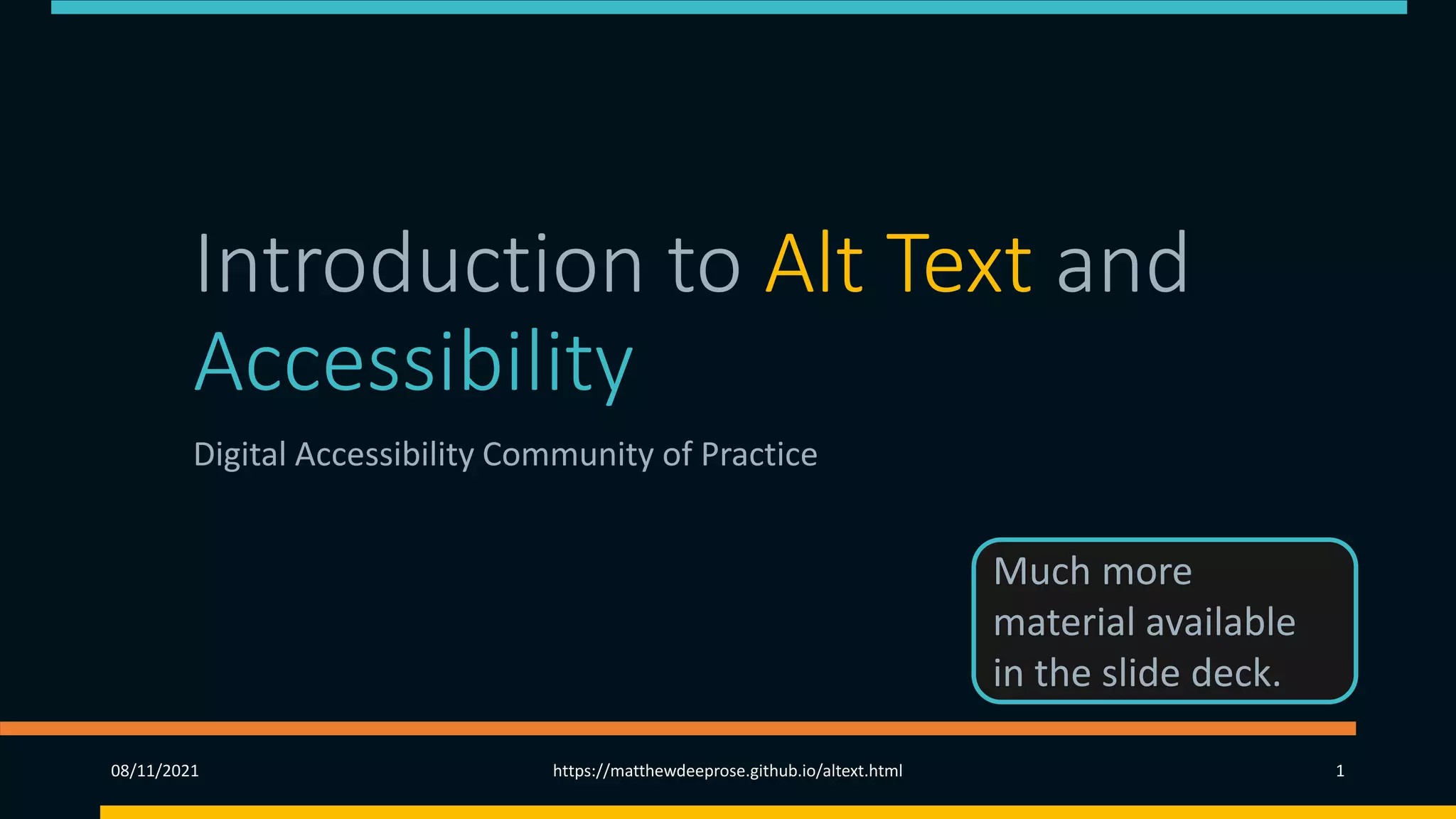 Introduction to Alt Text and Accessibility

Digital Accessibility Community of Practice

Much more material available in the slide deck.

08/11/2021

https://matthewdeeprose.github.io/altext.html

1